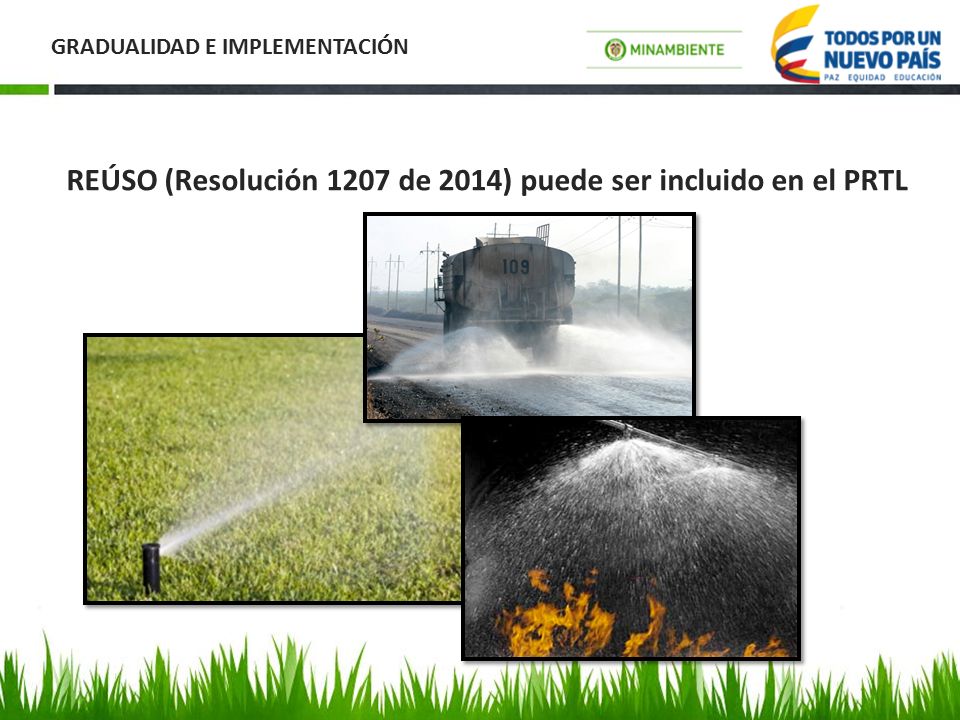 GRADUALIDAD E IMPLEMENTACIÓN

MINAMBIENTE

TODOS POR UN NUEVO PAÍS
PAZ EQUIDAD EDUCACIÓN

REÚSO (Resolución 1207 de 2014) puede ser incluido en el PRTL

109